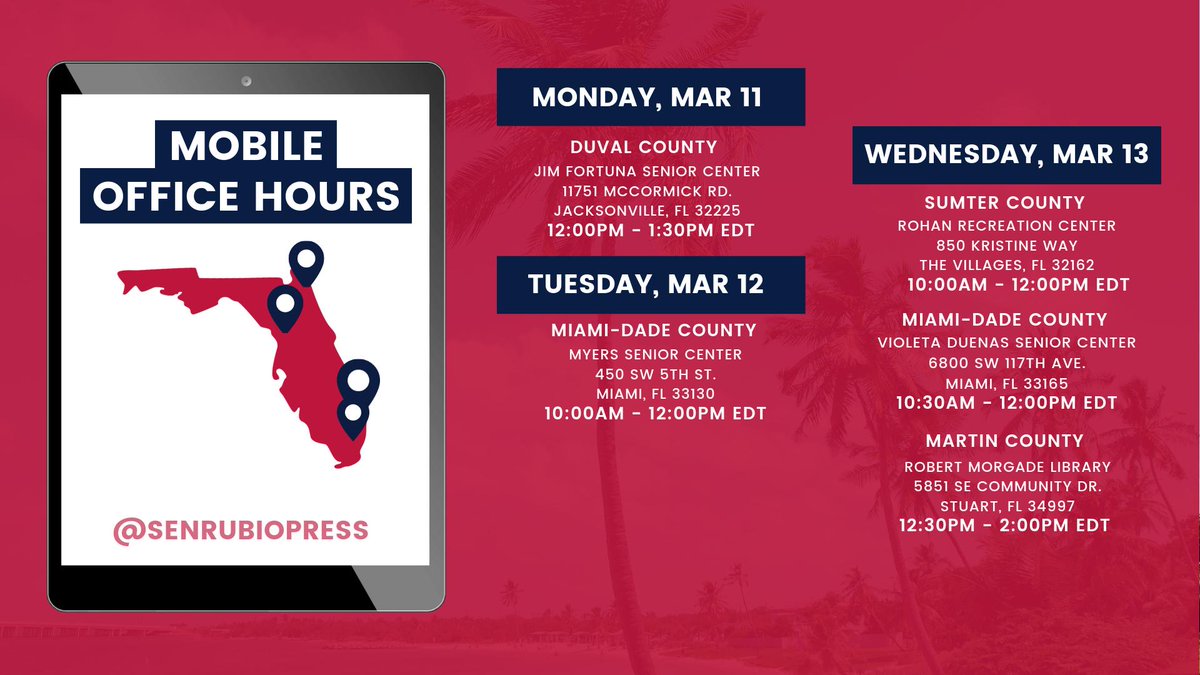 MOBILE
OFFICE HOURS

@SENRUBIOPRESS

MONDAY, MAR 11

DUVAL COUNTY
JIM FORTUNA SENIOR CENTER
11751 MCCORMICK RD.
JACKSONVILLE, FL 32225
12:00PM - 1:30PM EDT

TUESDAY, MAR 12

MIAMI-DADE COUNTY
MYERS SENIOR CENTER
450 SW 5TH ST.
MIAMI, FL 33130
10:00AM - 12:00PM EDT

WEDNESDAY, MAR 13

SUMTER COUNTY
ROHAN RECREATION CENTER
850 KRISTINE WAY
THE VILLAGES, FL 32162
10:00AM - 12:00PM EDT

MIAMI-DADE COUNTY
VIOLETA DUENAS SENIOR CENTER
6800 SW 117TH AVE.
MIAMI, FL 33165
10:30AM - 12:00PM EDT

MARTIN COUNTY
ROBERT MORGADE LIBRARY
5851 SE COMMUNITY DR.
STUART, FL 34997
12:30PM - 2:00PM EDT